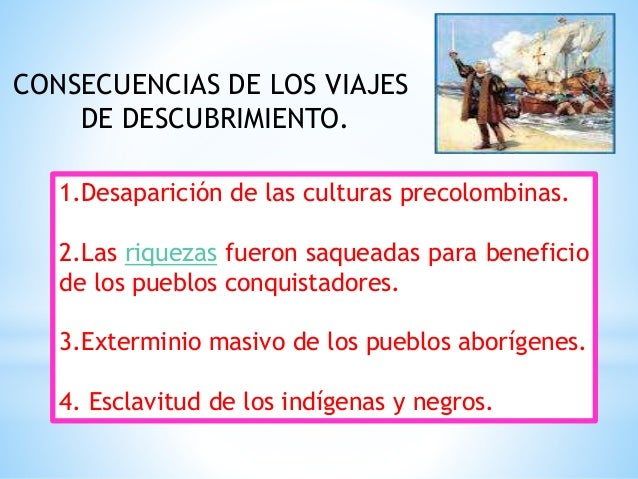 CONSECUENCIAS DE LOS VIAJES DE DESCUBRIMIENTO.

1.Desaparición de las culturas precolombinas.

2.Las riquezas fueron saqueadas para beneficio de los pueblos conquistadores.

3.Exterminio masivo de los pueblos aborígenes.

4. Esclavitud de los indígenas y negros.